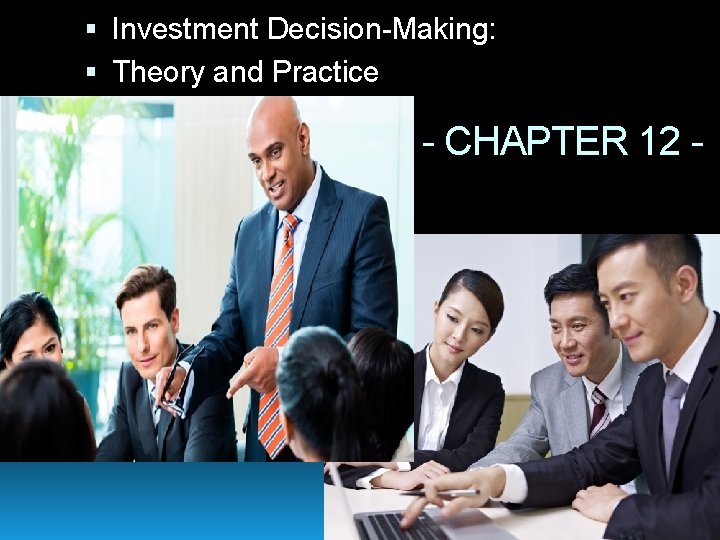 ▪ Investment Decision-Making:
▪ Theory and Practice

- CHAPTER 12 -